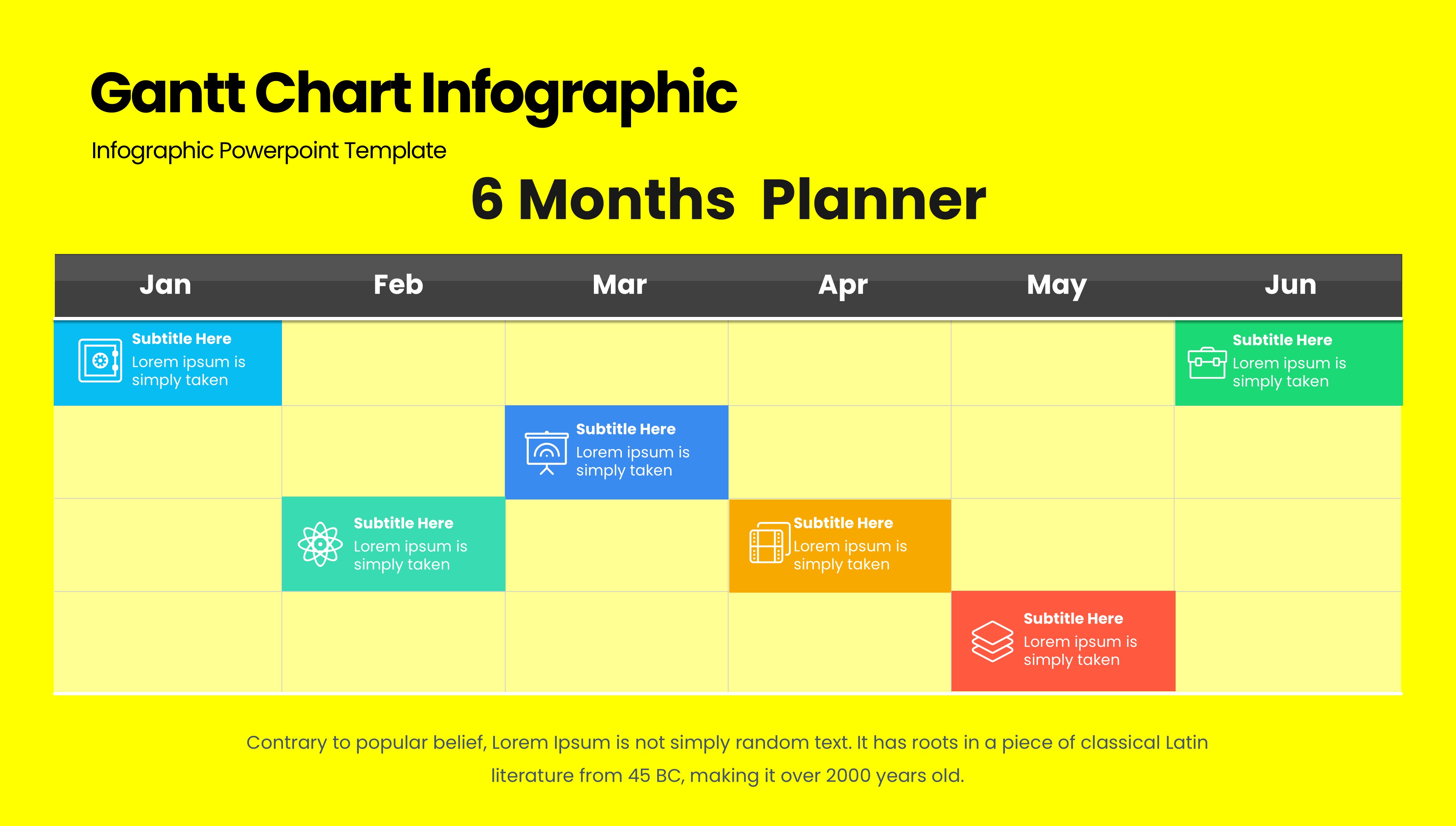 Gantt Chart Infographic

Infographic Powerpoint Template

6 Months Planner

| Jan | Feb | Mar | Apr | May | Jun |
|---|---|---|---|---|---|
| Subtitle Here Lorem ipsum is simply taken | | | | | Subtitle Here Lorem ipsum is simply taken |
| | | Subtitle Here Lorem ipsum is simply taken | | | |
| | Subtitle Here Lorem ipsum is simply taken | | Subtitle Here Lorem ipsum is simply taken | | |
| | | | | Subtitle Here Lorem ipsum is simply taken | |

Contrary to popular belief, Lorem Ipsum is not simply random text. It has roots in a piece of classical Latin literature from 45 BC, making it over 2000 years old.